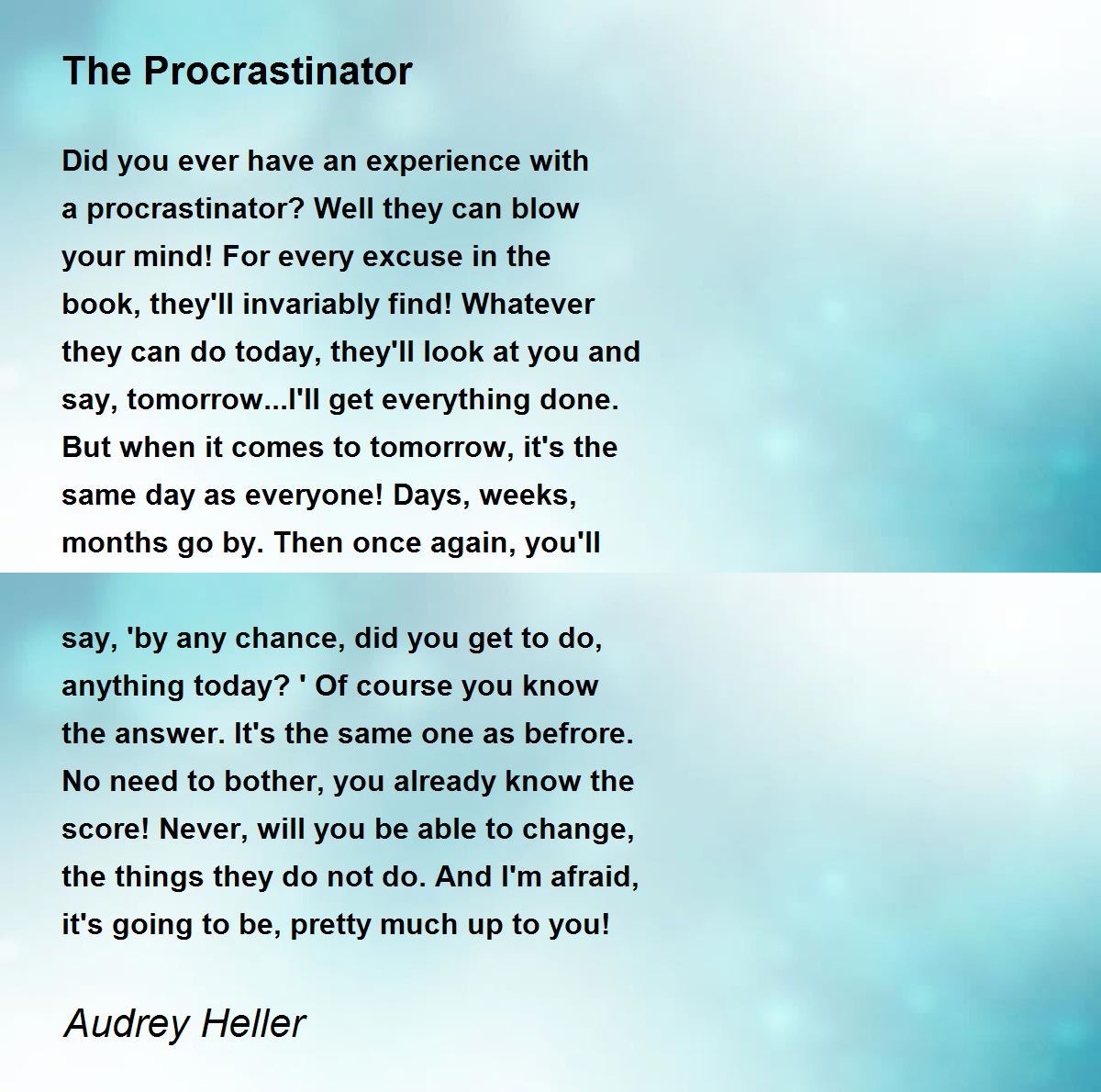 The Procrastinator

Did you ever have an experience with a procrastinator? Well they can blow your mind! For every excuse in the book, they'll invariably find! Whatever they can do today, they'll look at you and say, tomorrow...I'll get everything done. But when it comes to tomorrow, it's the same day as everyone! Days, weeks, months go by. Then once again, you'll

say, 'by any chance, did you get to do, anything today? ' Of course you know the answer. It's the same one as befrore. No need to bother, you already know the score! Never, will you be able to change, the things they do not do. And I'm afraid, it's going to be, pretty much up to you!

Audrey Heller